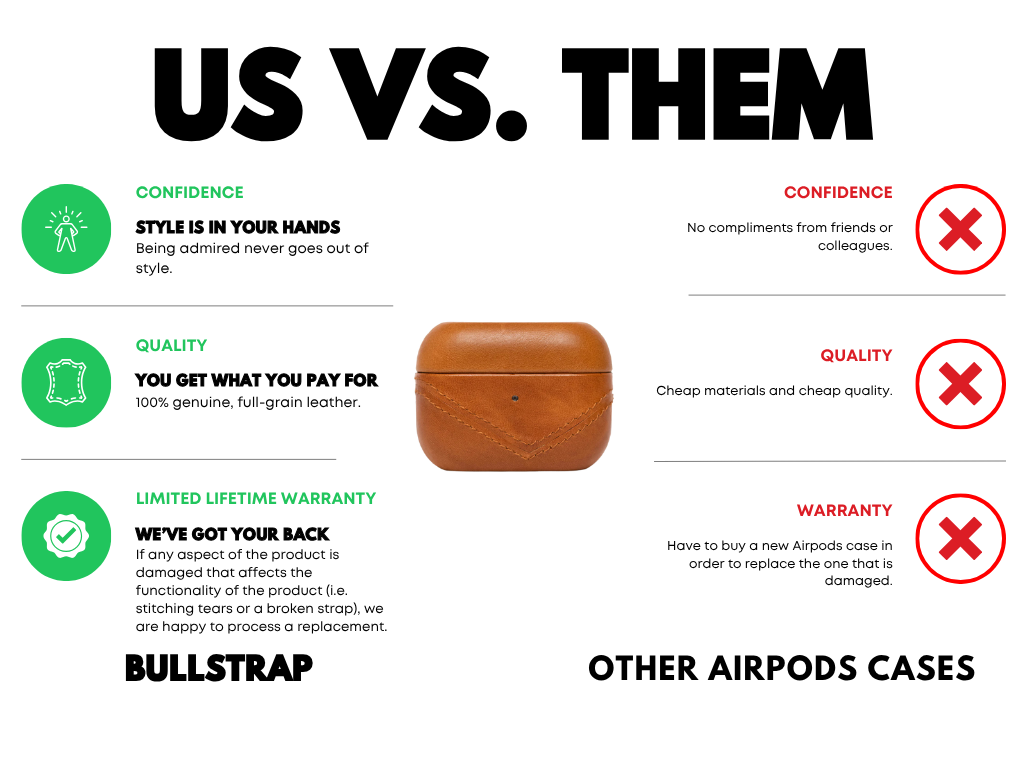 US VS. THEM

CONFIDENCE

STYLE IS IN YOUR HANDS
Being admired never goes out of style.

QUALITY

YOU GET WHAT YOU PAY FOR
100% genuine, full-grain leather.

LIMITED LIFETIME WARRANTY

WE'VE GOT YOUR BACK
If any aspect of the product is damaged that affects the functionality of the product (i.e. stitching tears or a broken strap), we are happy to process a replacement.

BULLSTRAP

CONFIDENCE

No compliments from friends or colleagues.

QUALITY

Cheap materials and cheap quality.

WARRANTY

Have to buy a new Airpods case in order to replace the one that is damaged.

OTHER AIRPODS CASES